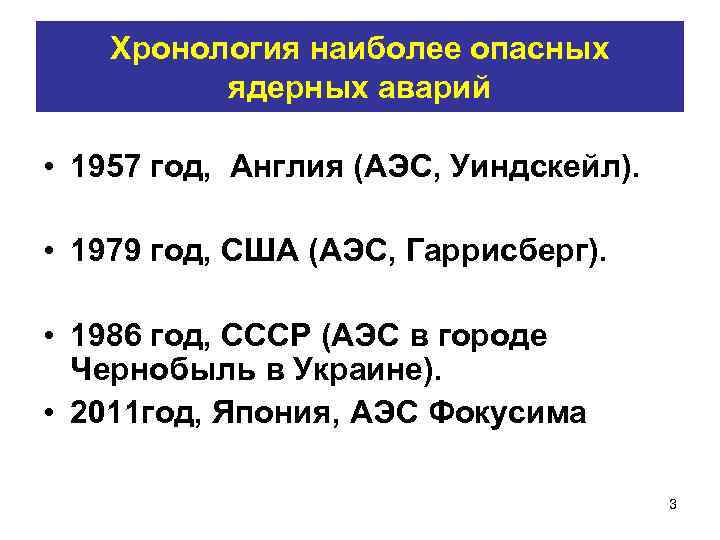 Хронология наиболее опасных ядерных аварий

• 1957 год, Англия (АЭС, Уиндскейл).

• 1979 год, США (АЭС, Гаррисберг).

• 1986 год, СССР (АЭС в городе Чернобыль в Украине).

• 2011год, Япония, АЭС Фокусима

3